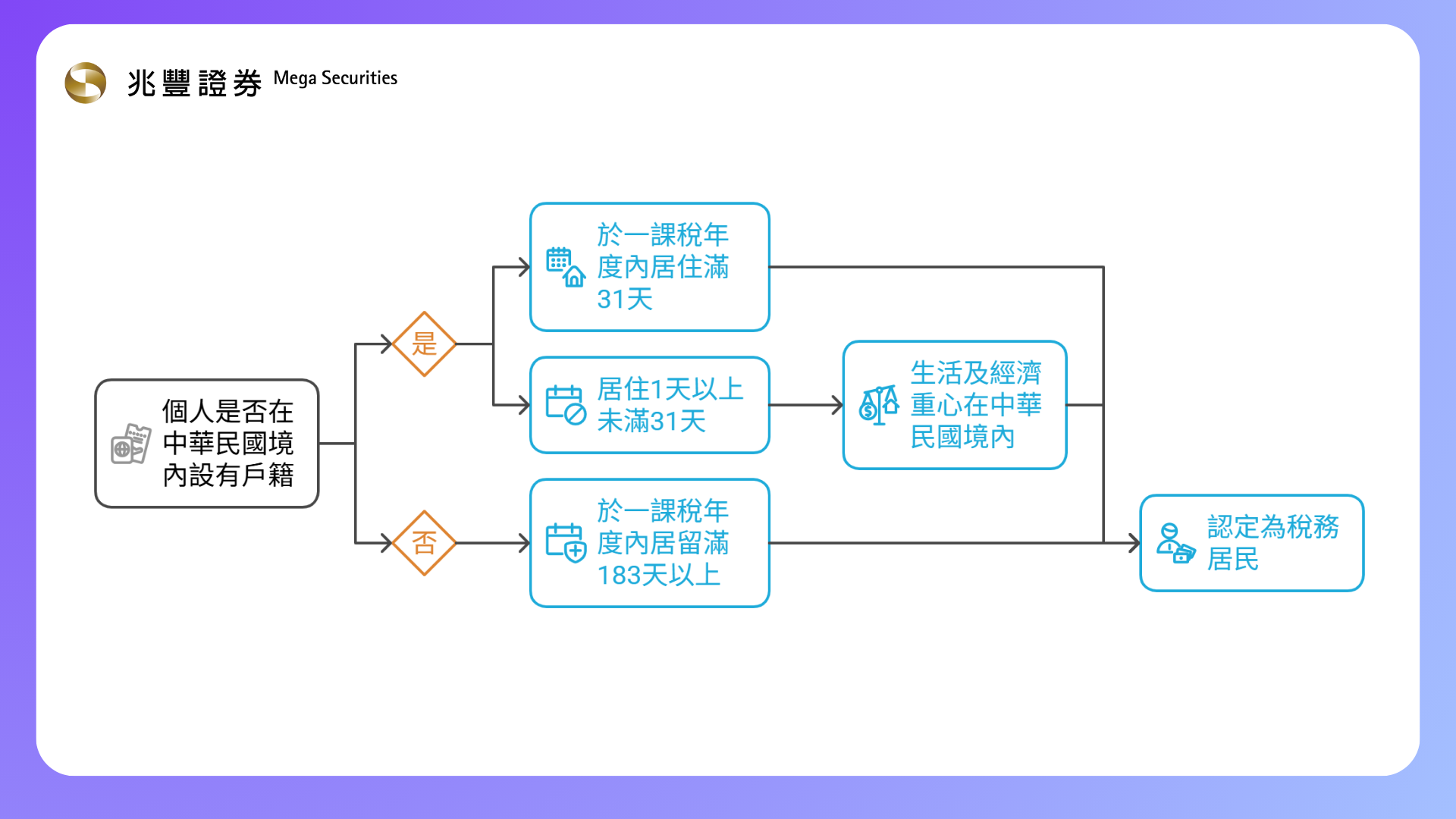 兆豐證券 Mega Securities

個人是否在中華民國境內設有戶籍

是

否

於一課稅年度內居住滿31天

居住1天以上未滿31天

於一課稅年度內居留滿183天以上

生活及經濟重心在中華民國境內

認定為稅務居民